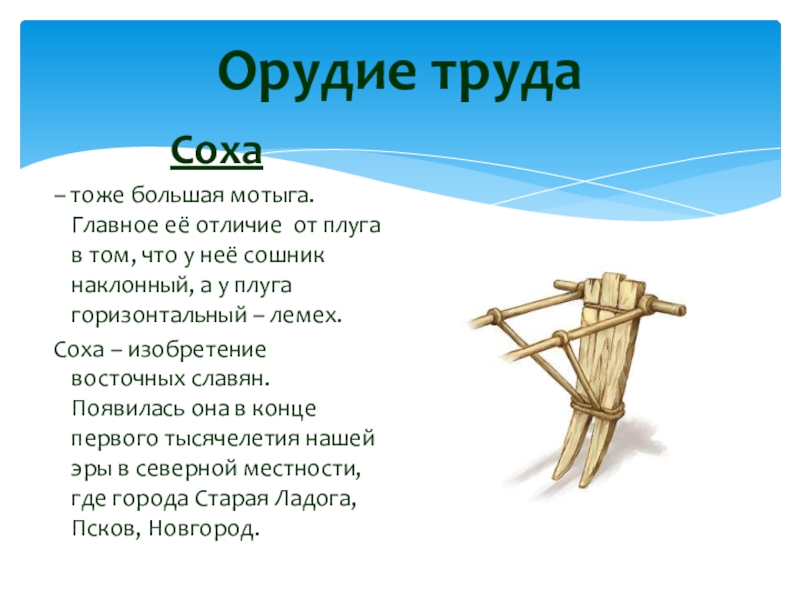 Орудие труда

Соха

– тоже большая мотыга. Главное её отличие от плуга в том, что у неё сошник наклонный, а у плуга горизонтальный – лемех.

Соха – изобретение восточных славян. Появилась она в конце первого тысячелетия нашей эры в северной местности, где города Старая Ладога, Псков, Новгород.